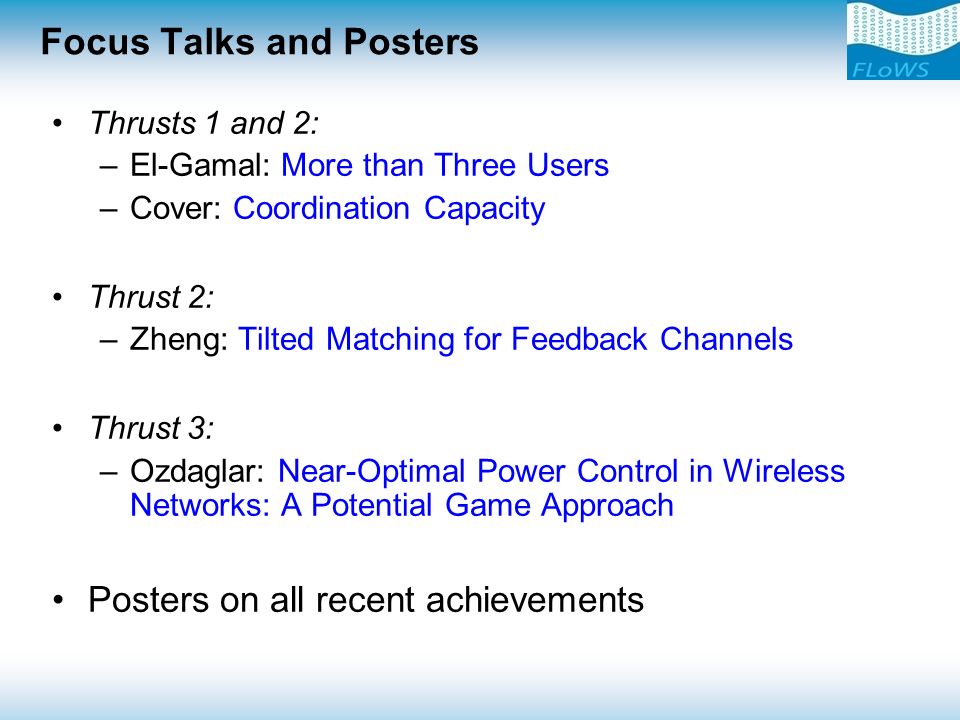 Focus Talks and Posters

FLoWS

• Thrusts 1 and 2:
– El-Gamal: More than Three Users
– Cover: Coordination Capacity

• Thrust 2:
– Zheng: Tilted Matching for Feedback Channels

• Thrust 3:
– Ozdaglar: Near-Optimal Power Control in Wireless Networks: A Potential Game Approach

• Posters on all recent achievements